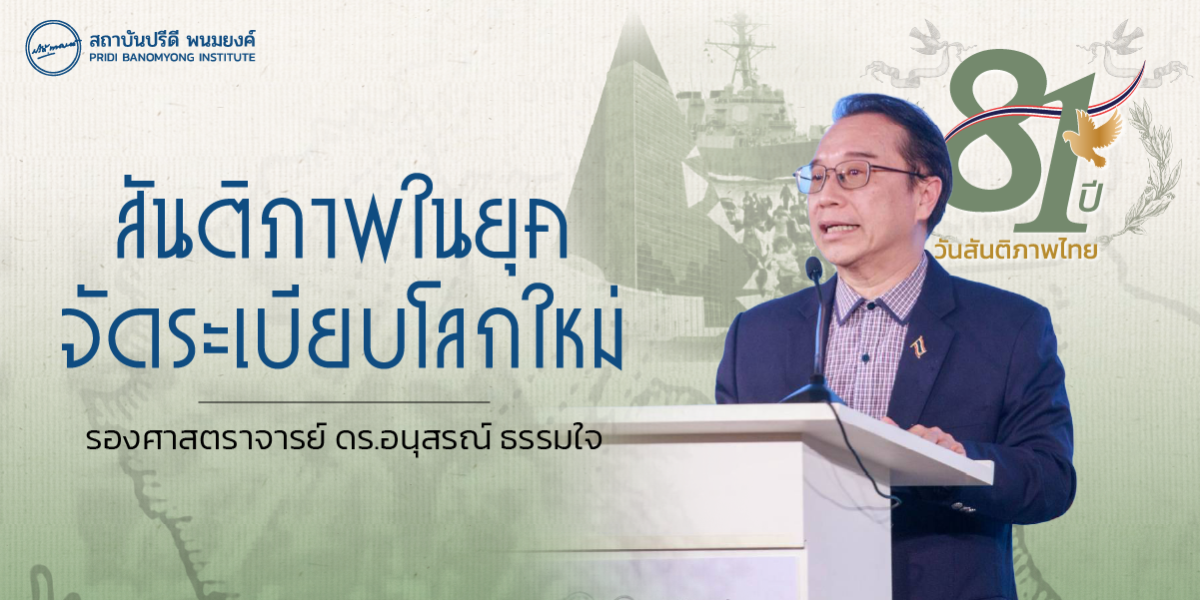 สถาบันปรีดี พนมยงค์
PRIDI BANOMYONG INSTITUTE

81 ปี
วันสันติภาพไทย

สันติภาพในยุค
จัดระเบียบโลกใหม่

รองศาสตราจารย์ ดร.อนุสรณ์ ธรรมใจ